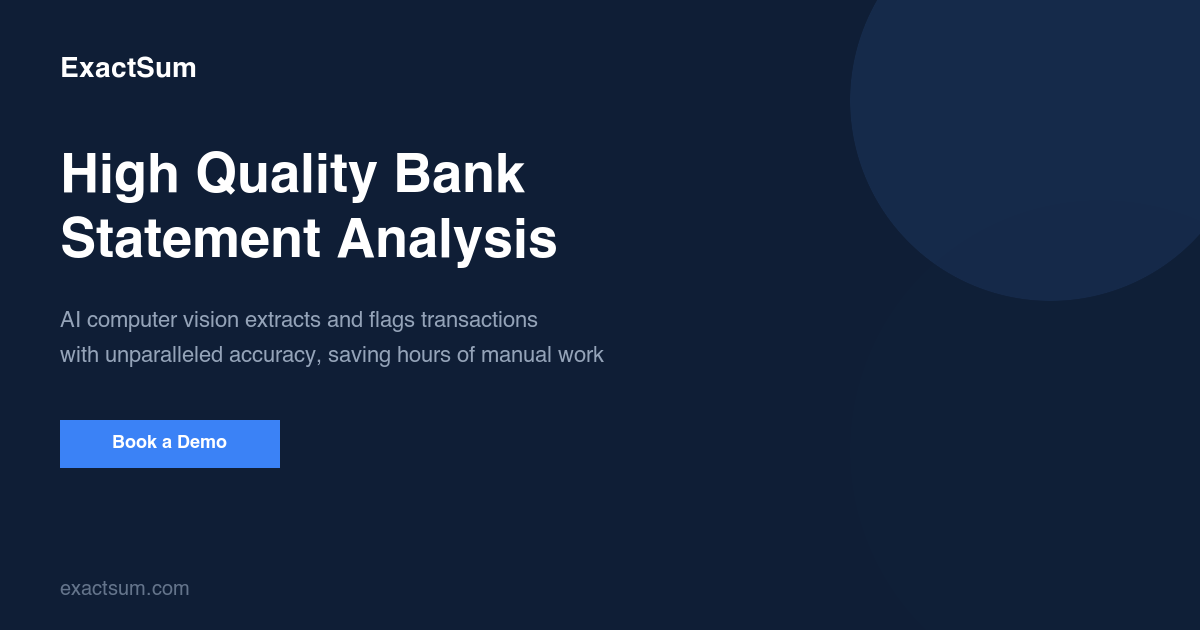 ExactSum

High Quality Bank Statement Analysis

AI computer vision extracts and flags transactions with unparalleled accuracy, saving hours of manual work

Book a Demo

exactsum.com